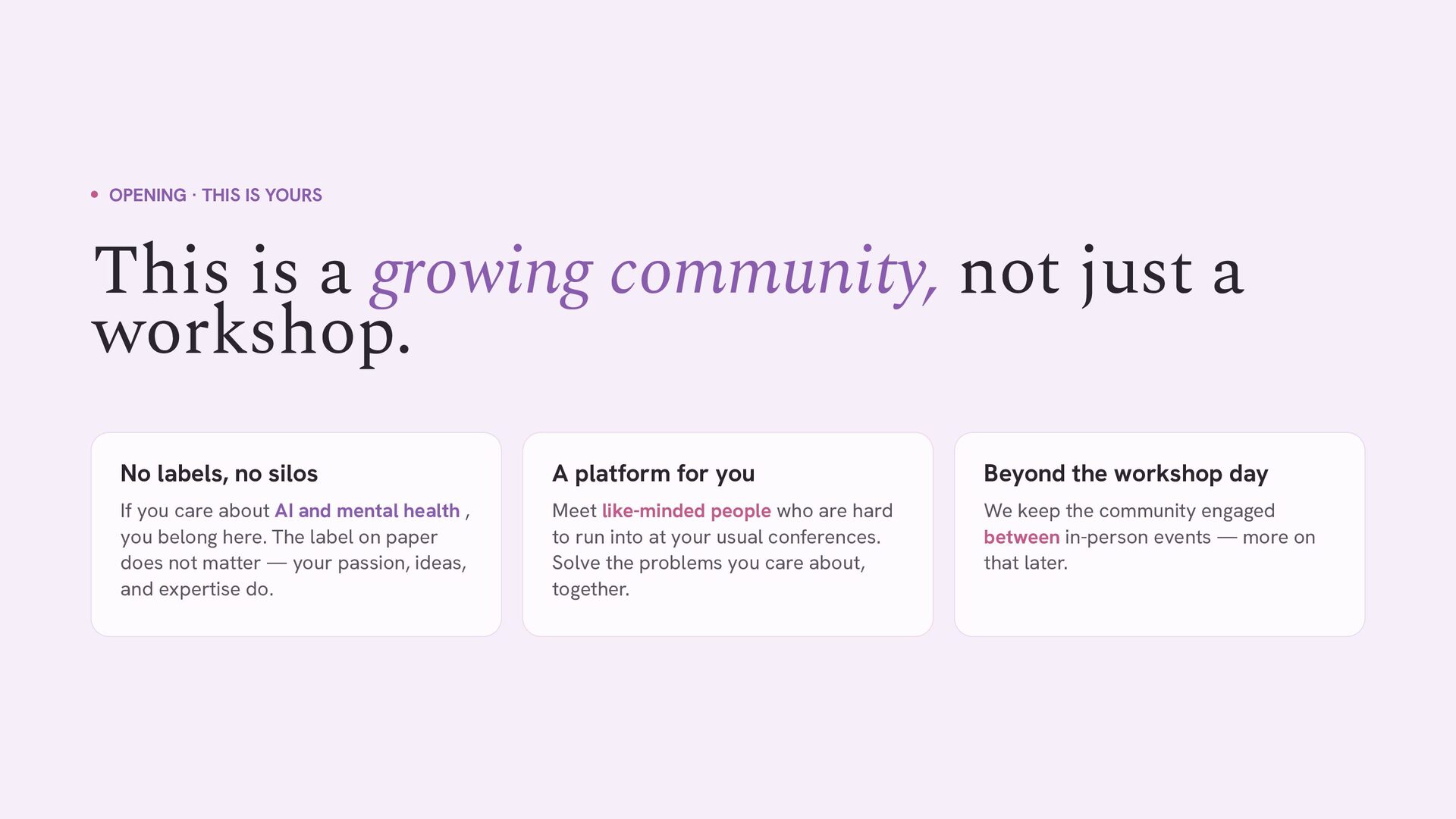 OPENING · THIS IS YOURS

This is a growing community, not just a workshop.

No labels, no silos

If you care about AI and mental health , you belong here. The label on paper does not matter — your passion, ideas, and expertise do.

A platform for you

Meet like-minded people who are hard to run into at your usual conferences. Solve the problems you care about, together.

Beyond the workshop day

We keep the community engaged between in-person events — more on that later.